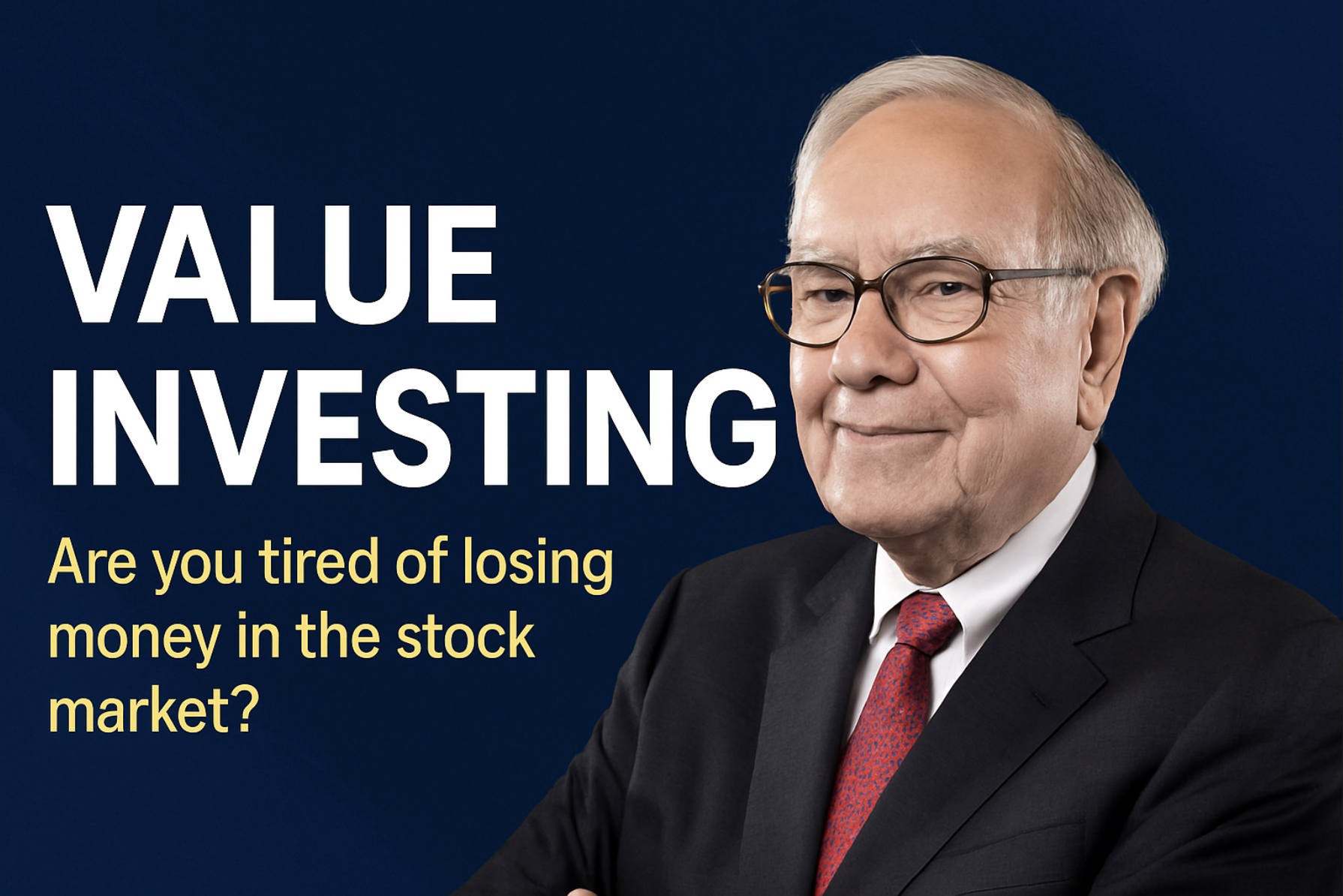 VALUE INVESTING

Are you tired of losing money in the stock market?